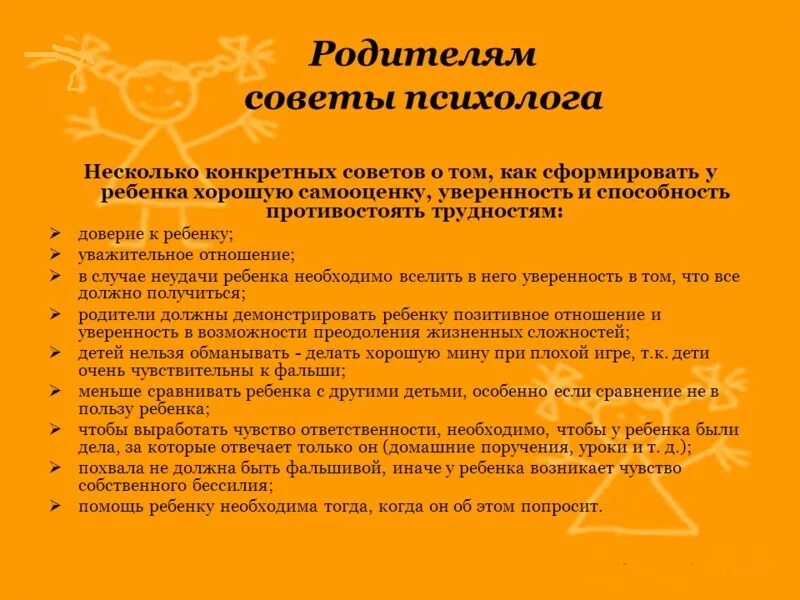 Родителям
советы психолога

Несколько конкретных советов о том, как сформировать у ребенка хорошую самооценку, уверенность и способность противостоять трудностям:

➢ доверие к ребенку;
➢ уважительное отношение;
➢ в случае неудачи ребенка необходимо вселить в него уверенность в том, что все должно получиться;
➢ родители должны демонстрировать ребенку позитивное отношение и уверенность в возможности преодоления жизненных сложностей;
➢ детей нельзя обманывать - делать хорошую мину при плохой игре, т.к. дети очень чувствительны к фальши;
➢ меньше сравнивать ребенка с другими детьми, особенно если сравнение не в пользу ребенка;
➢ чтобы выработать чувство ответственности, необходимо, чтобы у ребенка были дела, за которые отвечает только он (домашние поручения, уроки и т. д.);
➢ похвала не должна быть фальшивой, иначе у ребенка возникает чувство собственного бессилия;
➢ помощь ребенку необходима тогда, когда он об этом попросит.